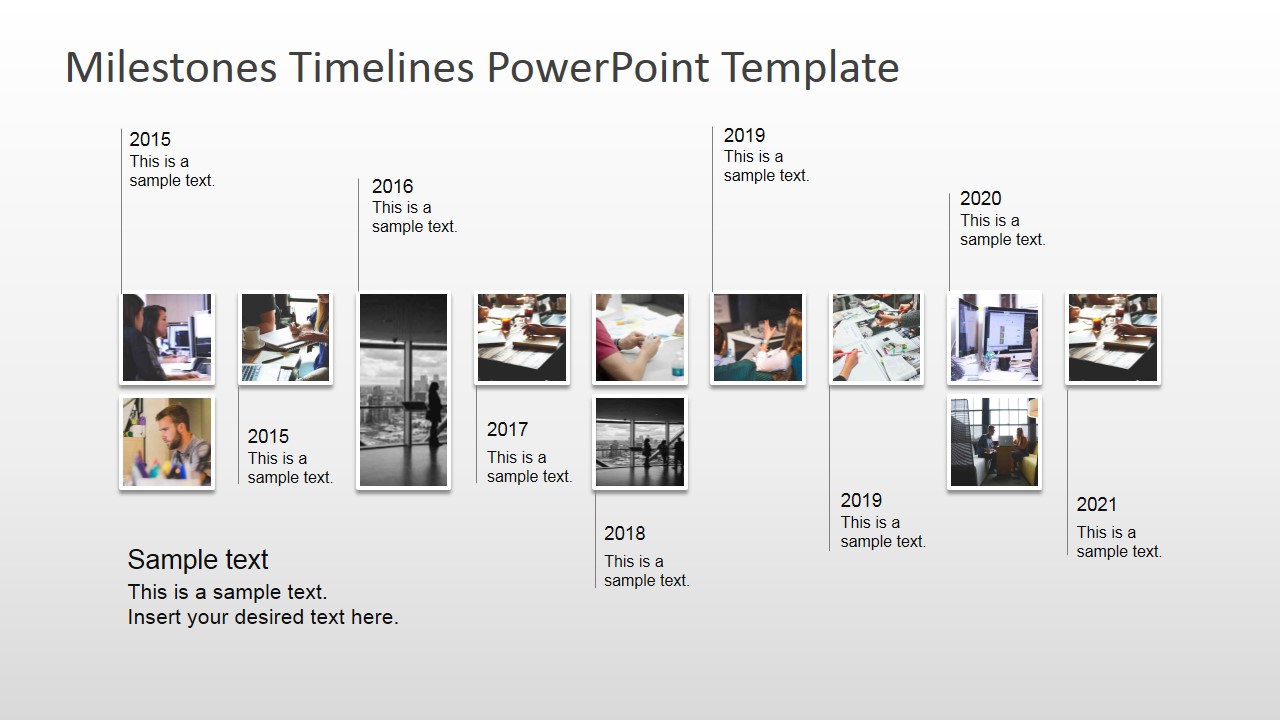 Milestones Timelines PowerPoint Template

2015
This is a sample text.

2016
This is a sample text.

2019
This is a sample text.

2020
This is a sample text.

2015
This is a sample text.

2017
This is a sample text.

2018
This is a sample text.

2019
This is a sample text.

2021
This is a sample text.

Sample text
This is a sample text.
Insert your desired text here.